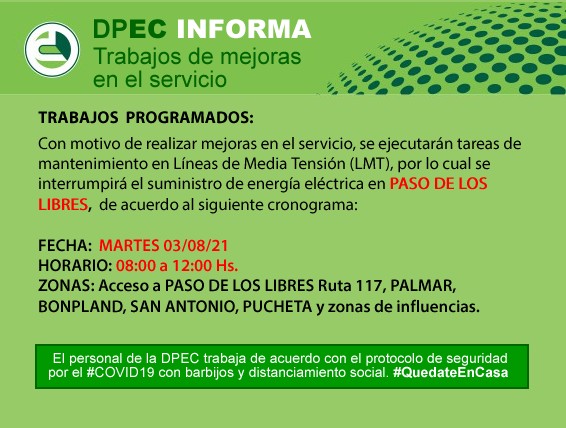 DPEC INFORMA
Trabajos de mejoras en el servicio

TRABAJOS PROGRAMADOS:
Con motivo de realizar mejoras en el servicio, se ejecutarán tareas de mantenimiento en Líneas de Media Tensión (LMT), por lo cual se interrumpirá el suministro de energía eléctrica en PASO DE LOS LIBRES, de acuerdo al siguiente cronograma:

FECHA: MARTES 03/08/21
HORARIO: 08:00 a 12:00 Hs.
ZONAS: Acceso a PASO DE LOS LIBRES Ruta 117, PALMAR, BONPLAND, SAN ANTONIO, PUCHETA y zonas de influencias.

El personal de la DPEC trabaja de acuerdo con el protocolo de seguridad por el #COVID19 con barbijos y distanciamiento social. #QuedateEnCasa